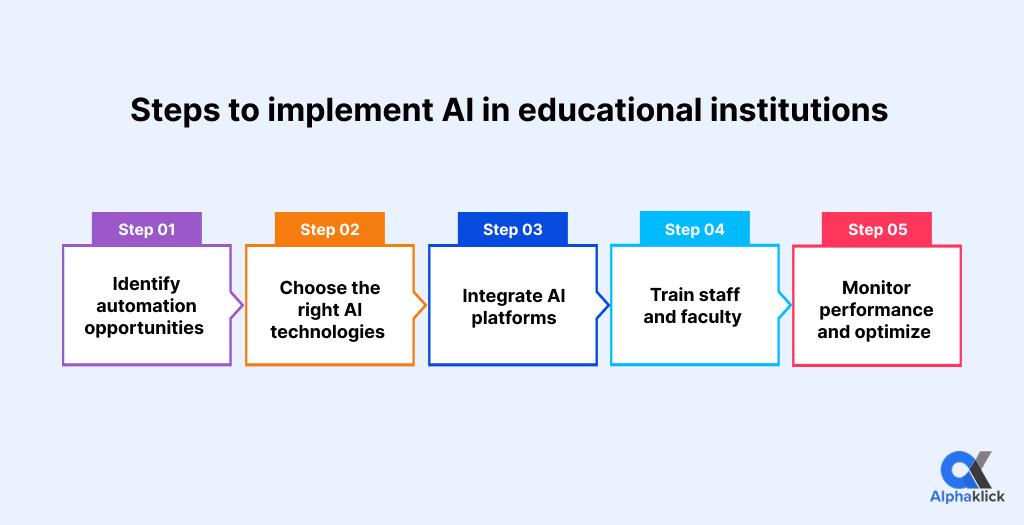 Steps to implement AI in educational institutions

Step 01

Identify automation opportunities

Step 02

Choose the right AI technologies

Step 03

Integrate AI platforms

Step 04

Train staff and faculty

Step 05

Monitor performance and optimize

Alphaklick